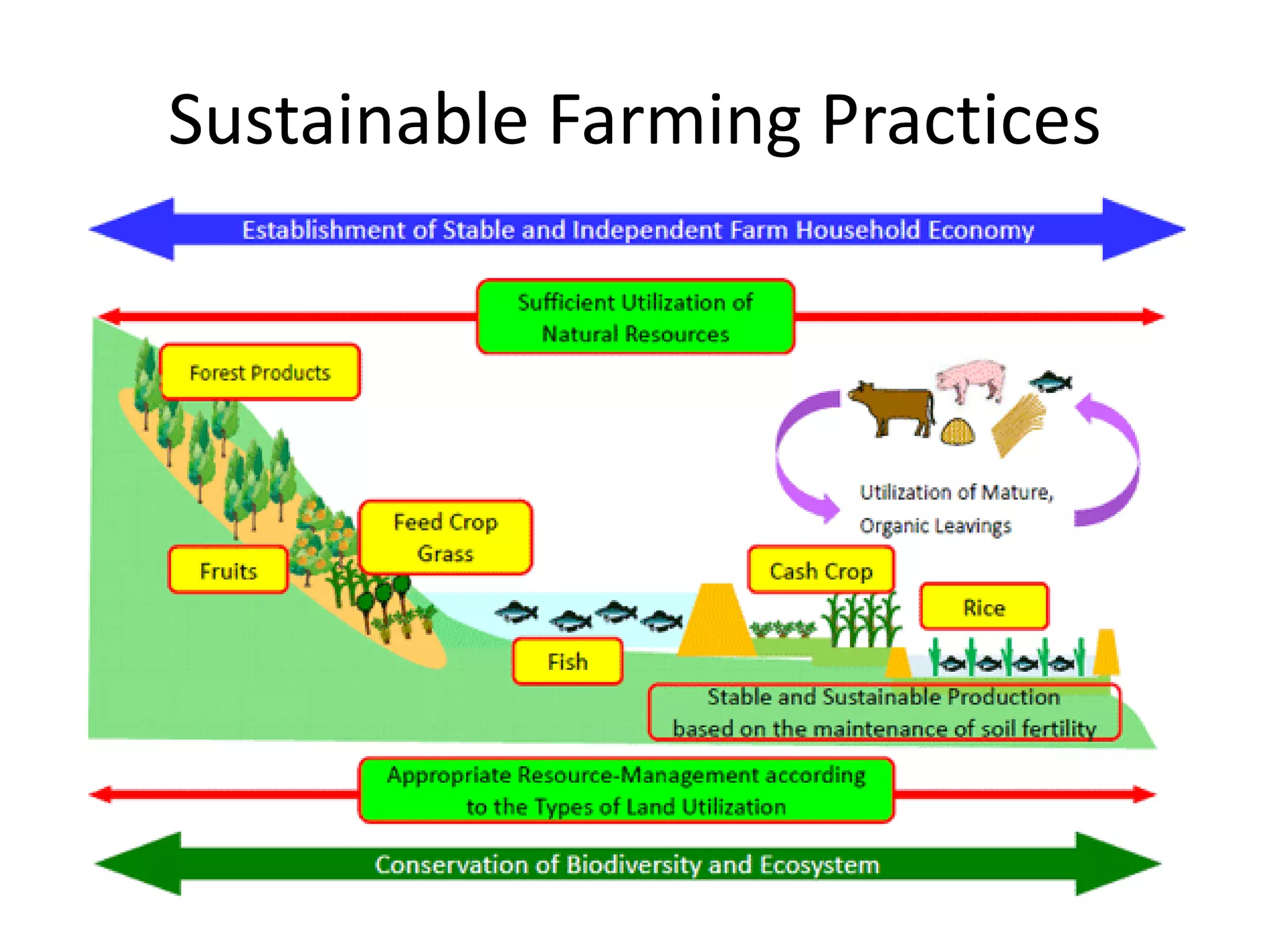 Sustainable Farming Practices

Establishment of Stable and Independent Farm Household Economy

Sufficient Utilization of Natural Resources

Forest Products

Utilization of Mature, Organic Leavings

Feed Crop Grass

Fruits

Cash Crop

Rice

Fish

Stable and Sustainable Production based on the maintenance of soil fertility

Appropriate Resource-Management according to the Types of Land Utilization

Conservation of Biodiversity and Ecosystem